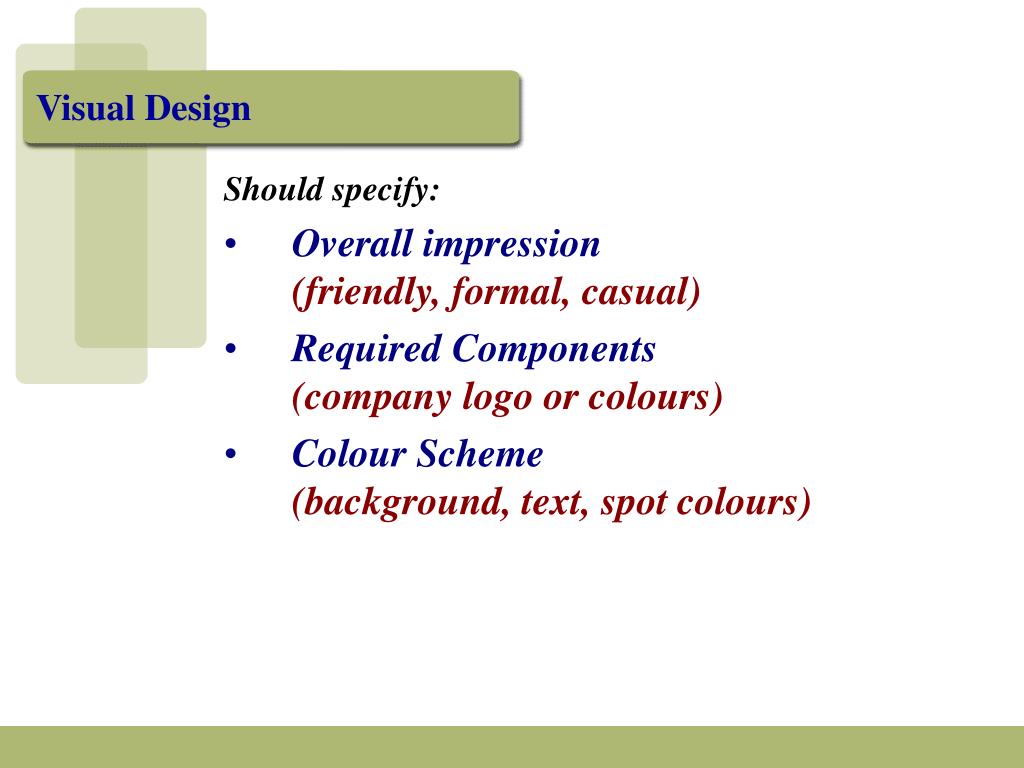 Visual Design

Should specify:

• Overall impression
(friendly, formal, casual)

• Required Components
(company logo or colours)

• Colour Scheme
(background, text, spot colours)